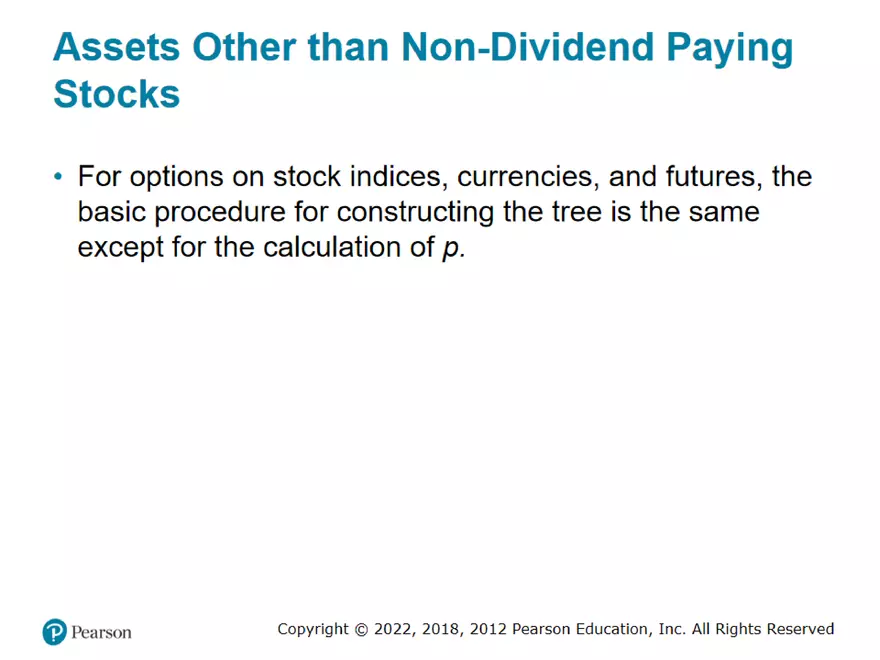 Assets Other than Non-Dividend Paying Stocks

• For options on stock indices, currencies, and futures, the basic procedure for constructing the tree is the same except for the calculation of $p$.

Pearson

Copyright © 2022, 2018, 2012 Pearson Education, Inc. All Rights Reserved